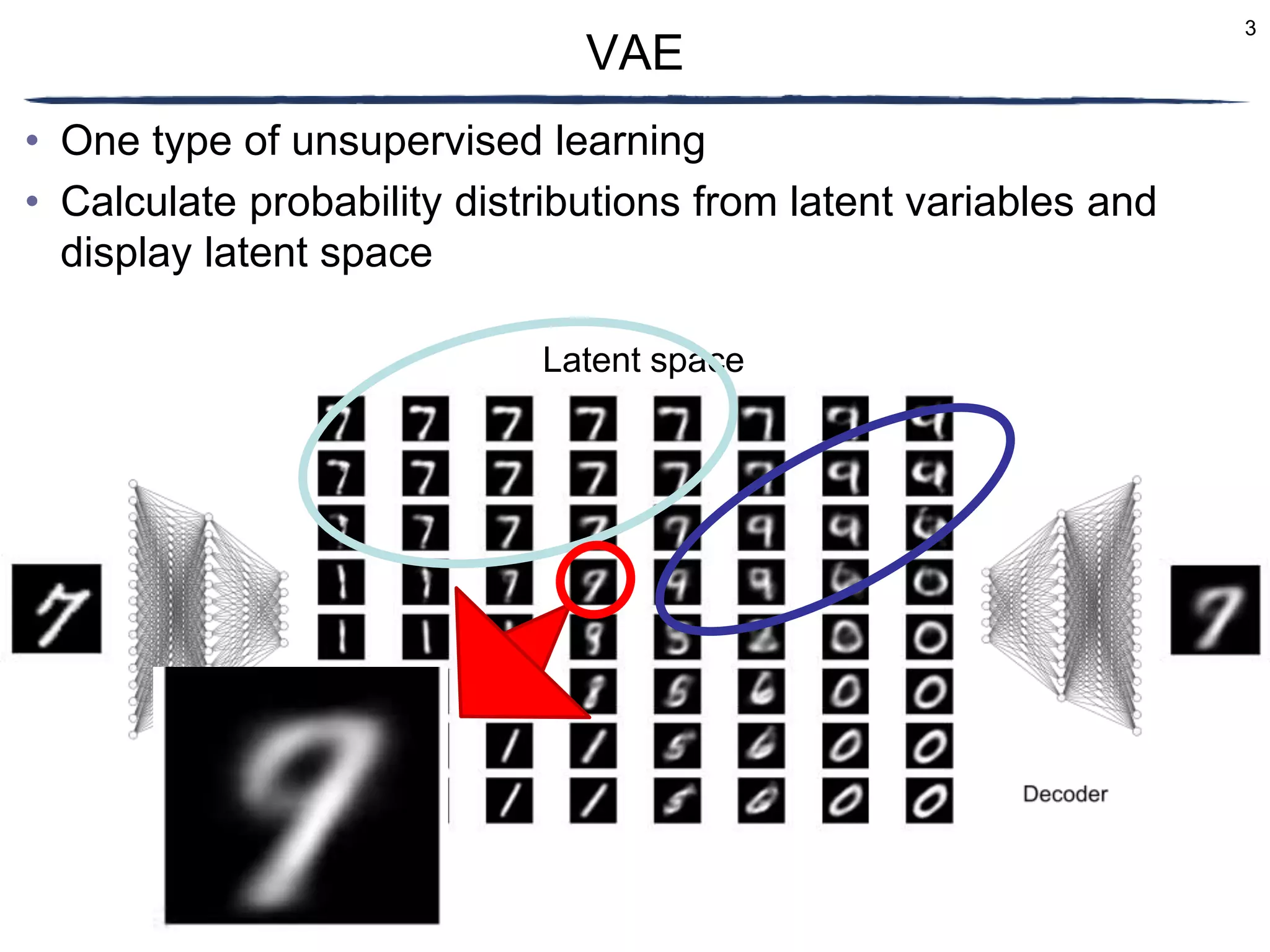 3

VAE

• One type of unsupervised learning
• Calculate probability distributions from latent variables and display latent space

Latent space

Decoder